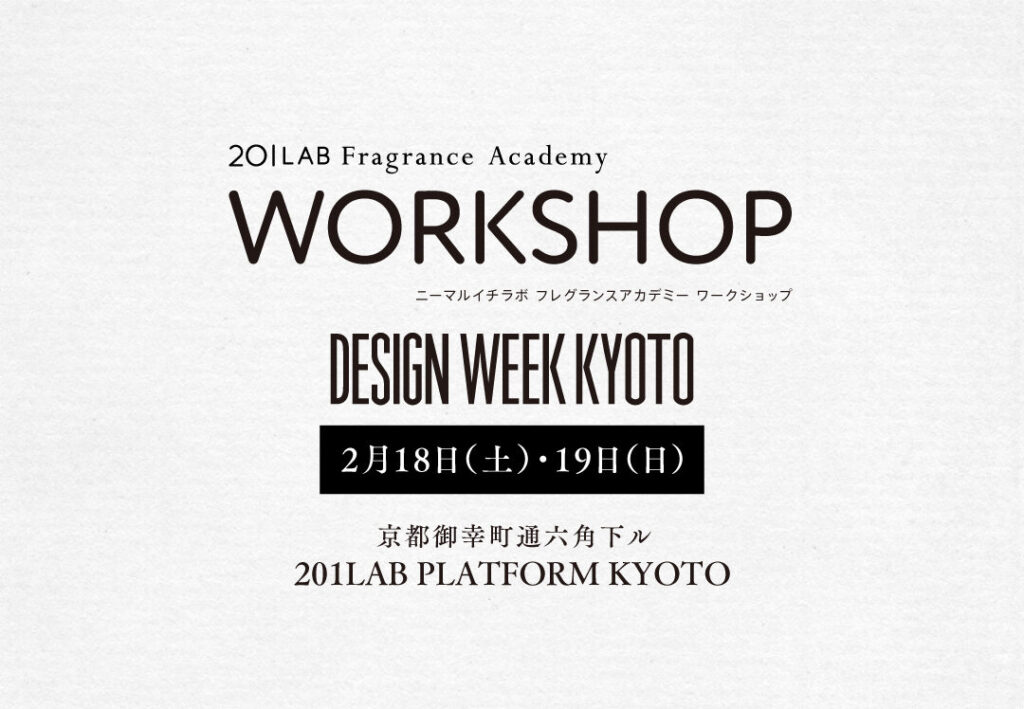 201LAB Fragrance Academy
WORKSHOP
ニーマルイチラボ フレグランスアカデミー ワークショップ

DESIGN WEEK KYOTO

2月18日（土）・19日（日）

京都御幸町通六角下ル
201LAB PLATFORM KYOTO